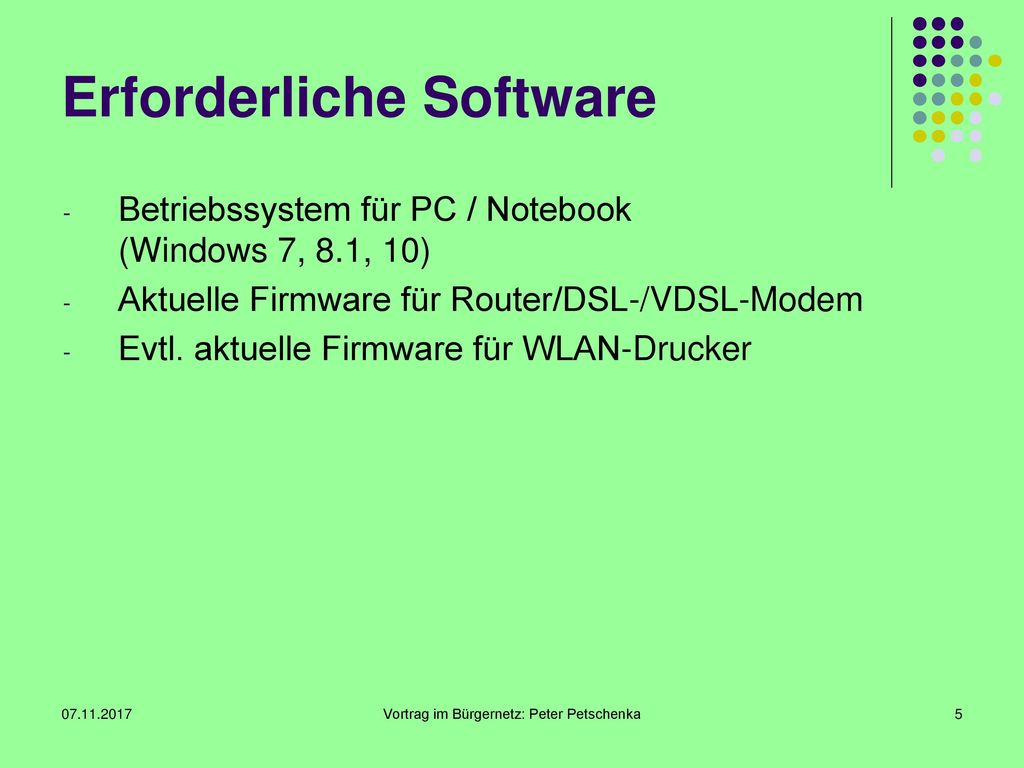 Erforderliche Software

- Betriebssystem für PC / Notebook (Windows 7, 8.1, 10)
- Aktuelle Firmware für Router/DSL-/VDSL-Modem
- Evtl. aktuelle Firmware für WLAN-Drucker

07.11.2017

Vortrag im Bürgernetz: Peter Petschenka

5